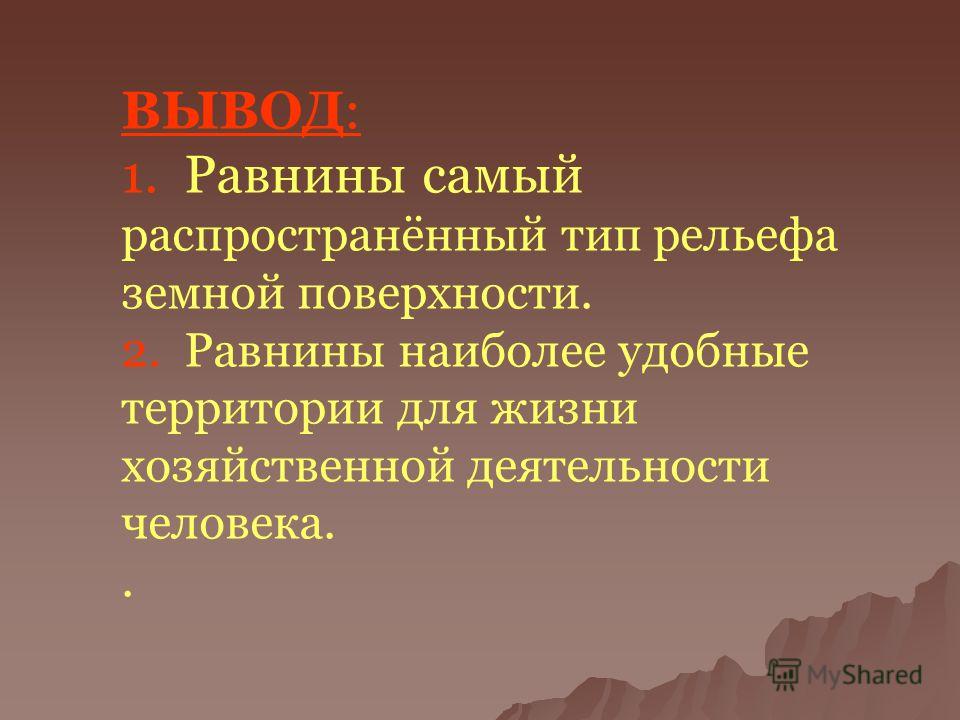 ВЫВОД:

1. Равнины самый распространённый тип рельефа земной поверхности.

2. Равнины наиболее удобные территории для жизни хозяйственной деятельности человека.

.

MyShared